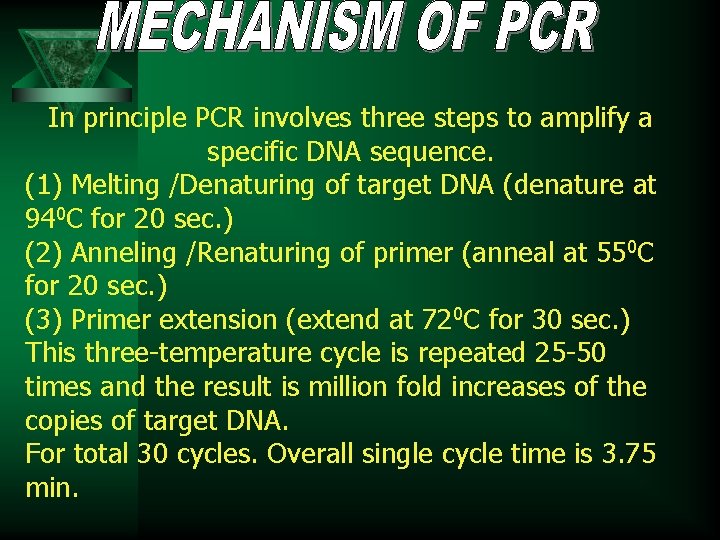 MECHANISM OF PCR

In principle PCR involves three steps to amplify a specific DNA sequence.

(1) Melting /Denaturing of target DNA (denature at $94^0$C for 20 sec.)

(2) Anneling /Renaturing of primer (anneal at $55^0$C for 20 sec.)

(3) Primer extension (extend at $72^0$C for 30 sec.)

This three-temperature cycle is repeated 25-50 times and the result is million fold increases of the copies of target DNA.

For total 30 cycles. Overall single cycle time is 3.75 min.